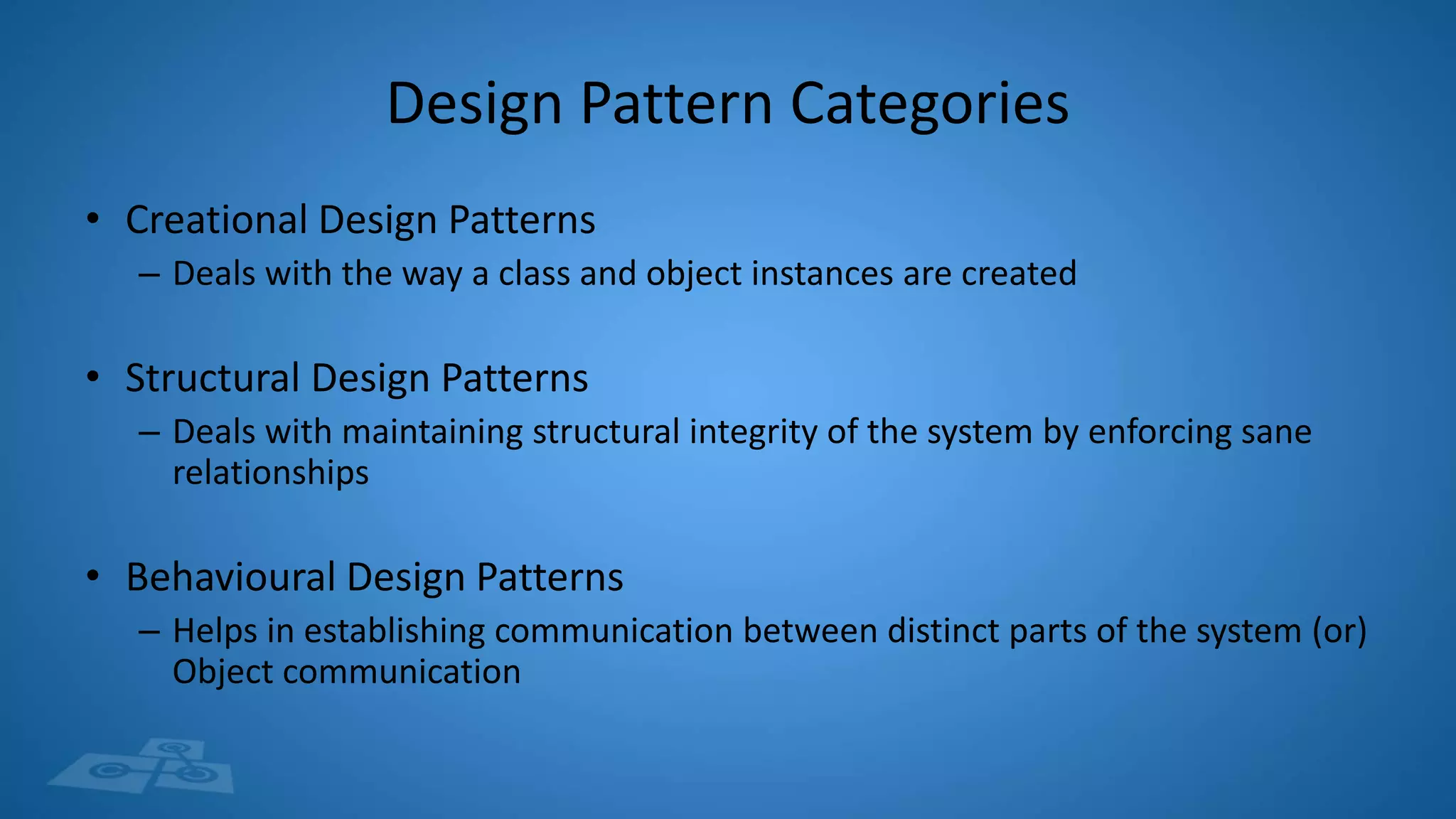 Design Pattern Categories

• Creational Design Patterns
– Deals with the way a class and object instances are created

• Structural Design Patterns
– Deals with maintaining structural integrity of the system by enforcing sane relationships

• Behavioural Design Patterns
– Helps in establishing communication between distinct parts of the system (or) Object communication